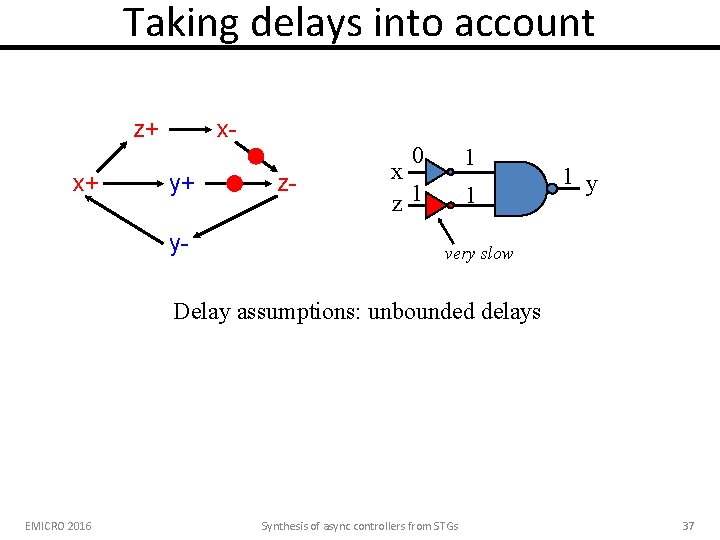 Taking delays into account

z+
x-
x+
y+
z-
y-

x
0
1
z
1
1
1
y
very slow

Delay assumptions: unbounded delays

EMICRO 2016
Synthesis of async controllers from STGs
37